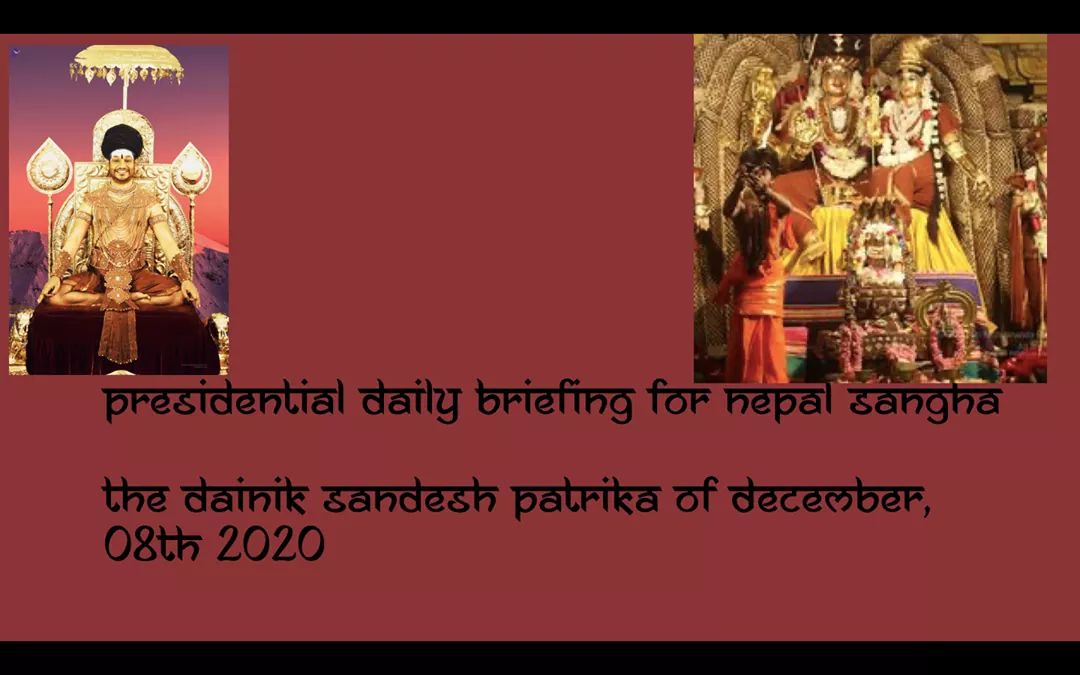 presidential daily briefing for nepal sangha

the dainik sandesh patrika of december, 08th 2020